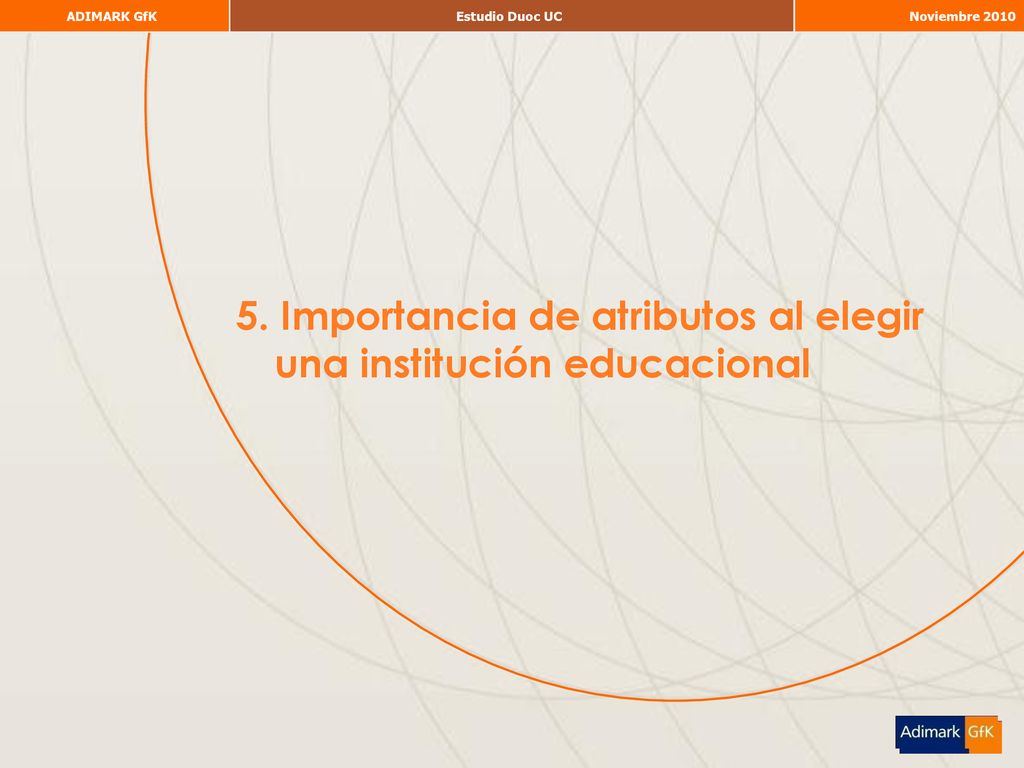 ADIMARK GfK

Estudio Duoc UC

Noviembre 2010

5. Importancia de atributos al elegir una institución educacional

Adimark GfK